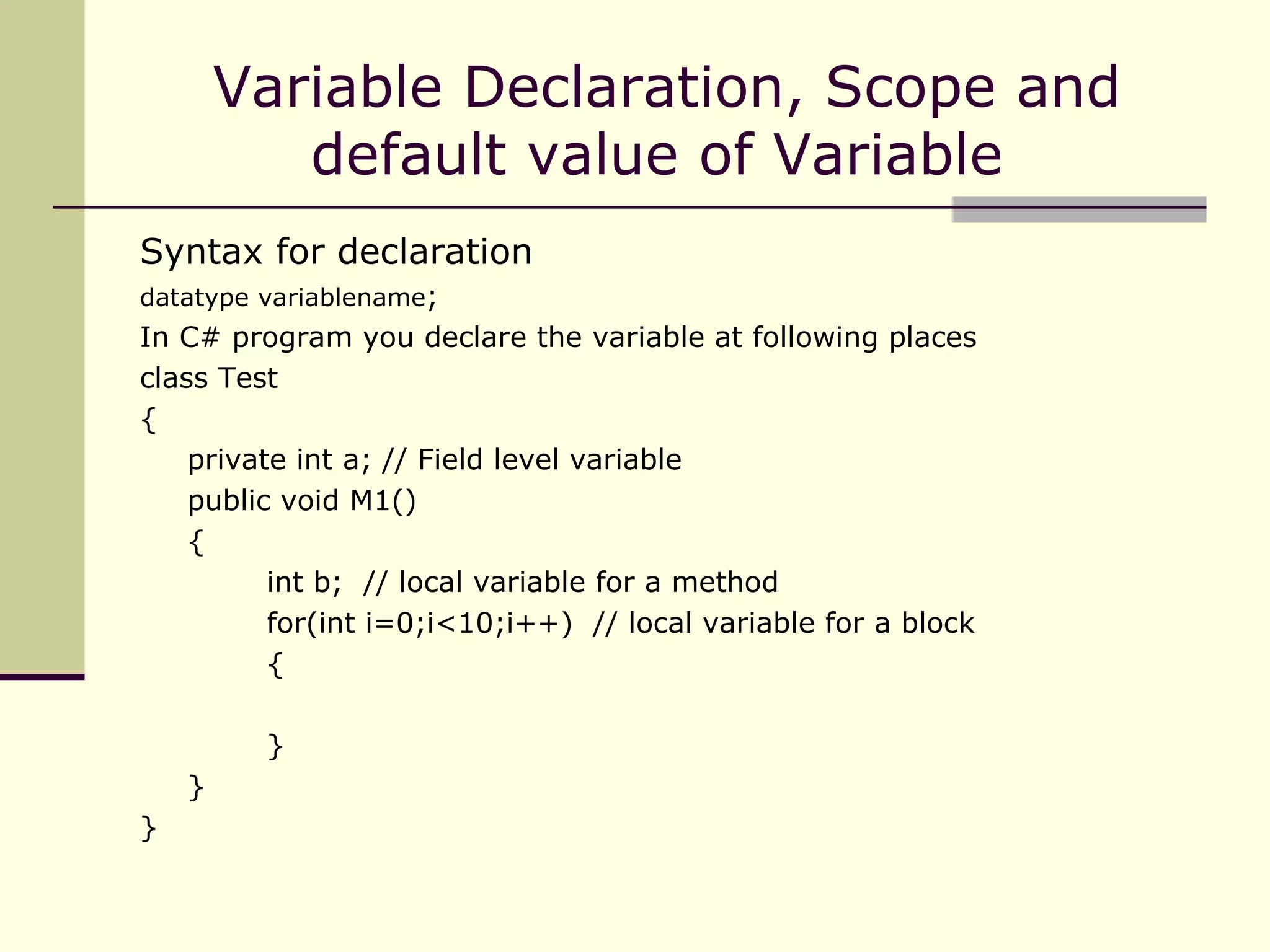 Variable Declaration, Scope and default value of Variable

Syntax for declaration

datatype variablename;

In C# program you declare the variable at following places

class Test
{
    private int a; // Field level variable
    public void M1()
    {
        int b;  // local variable for a method
        for(int i=0;i<10;i++)  // local variable for a block
        {

        }
    }
}